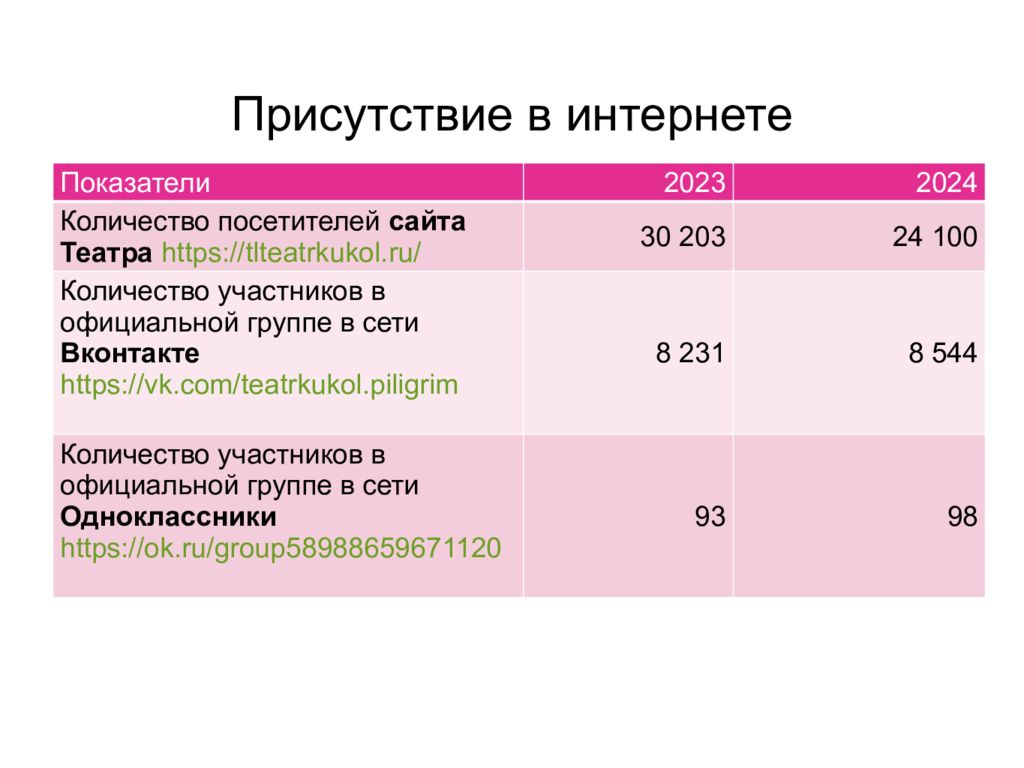 Присутствие в интернете

| Показатели | 2023 | 2024 |
|---|---|---|
| Количество посетителей сайта Театра https://tlteatrkukol.ru/ | 30 203 | 24 100 |
| Количество участников в официальной группе в сети Вконтакте https://vk.com/teatrkukol.piligrim | 8 231 | 8 544 |
| Количество участников в официальной группе в сети Одноклассники https://ok.ru/group58988659671120 | 93 | 98 |